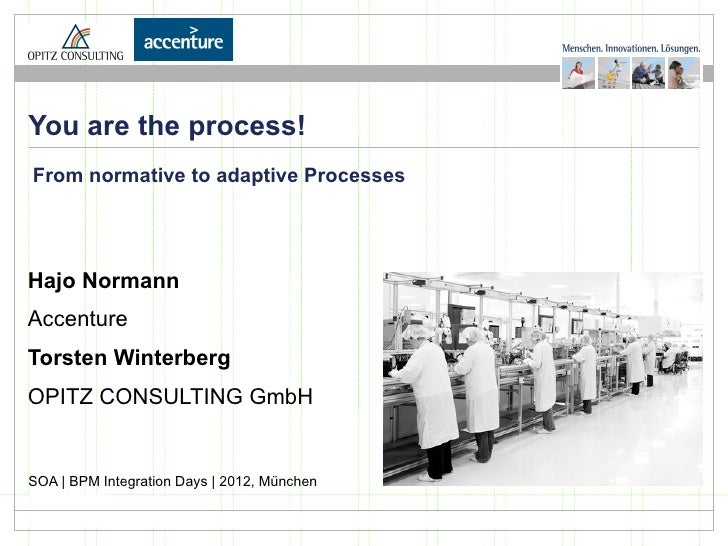 OPITZ CONSULTING

accenture

Menschen. Innovationen. Lösungen.

You are the process!

From normative to adaptive Processes

Hajo Normann

Accenture

Torsten Winterberg

OPITZ CONSULTING GmbH

SOA | BPM Integration Days | 2012, München